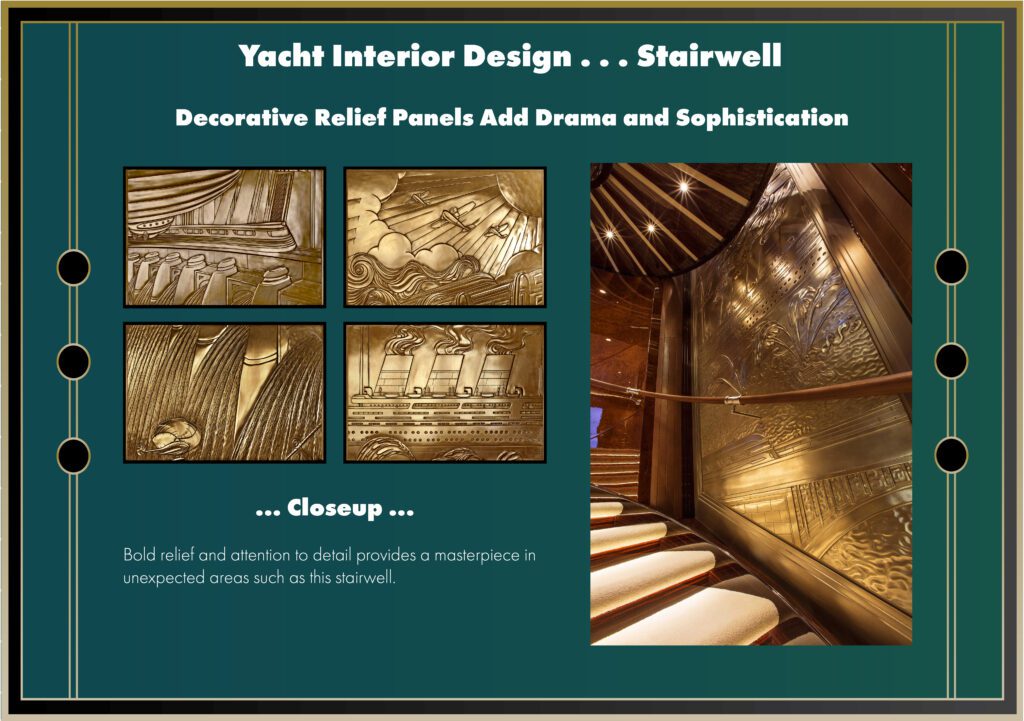 Yacht Interior Design . . . Stairwell

Decorative Relief Panels Add Drama and Sophistication

... Closeup ...

Bold relief and attention to detail provides a masterpiece in unexpected areas such as this stairwell.